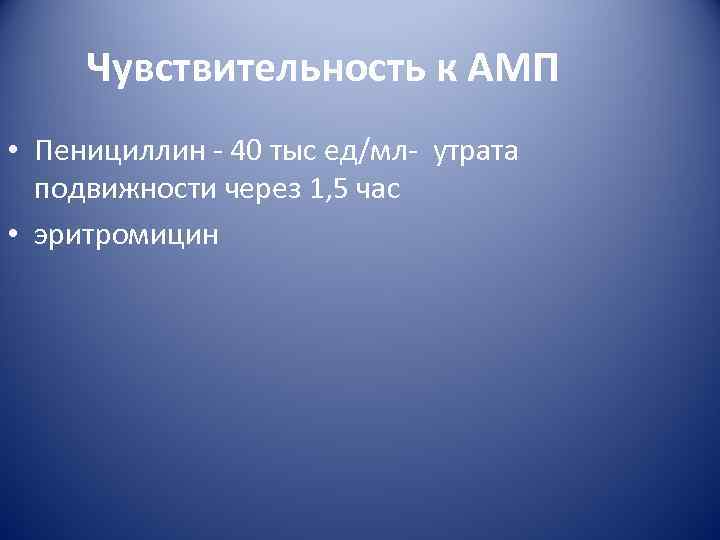 Чувствительность к АМП

• Пенициллин - 40 тыс ед/мл- утрата подвижности через 1,5 час
• эритромицин